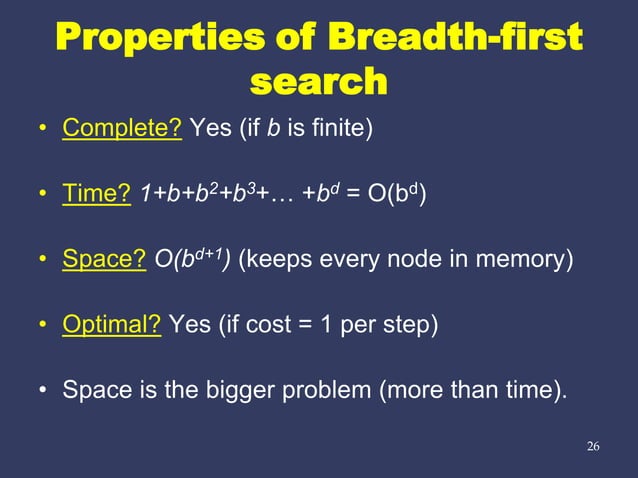 Properties of Breadth-first search

• Complete? Yes (if $b$ is finite)

• Time? $1+b+b^2+b^3+\ldots+b^d = O(b^d)$

• Space? $O(b^{d+1})$ (keeps every node in memory)

• Optimal? Yes (if cost = 1 per step)

• Space is the bigger problem (more than time).

26